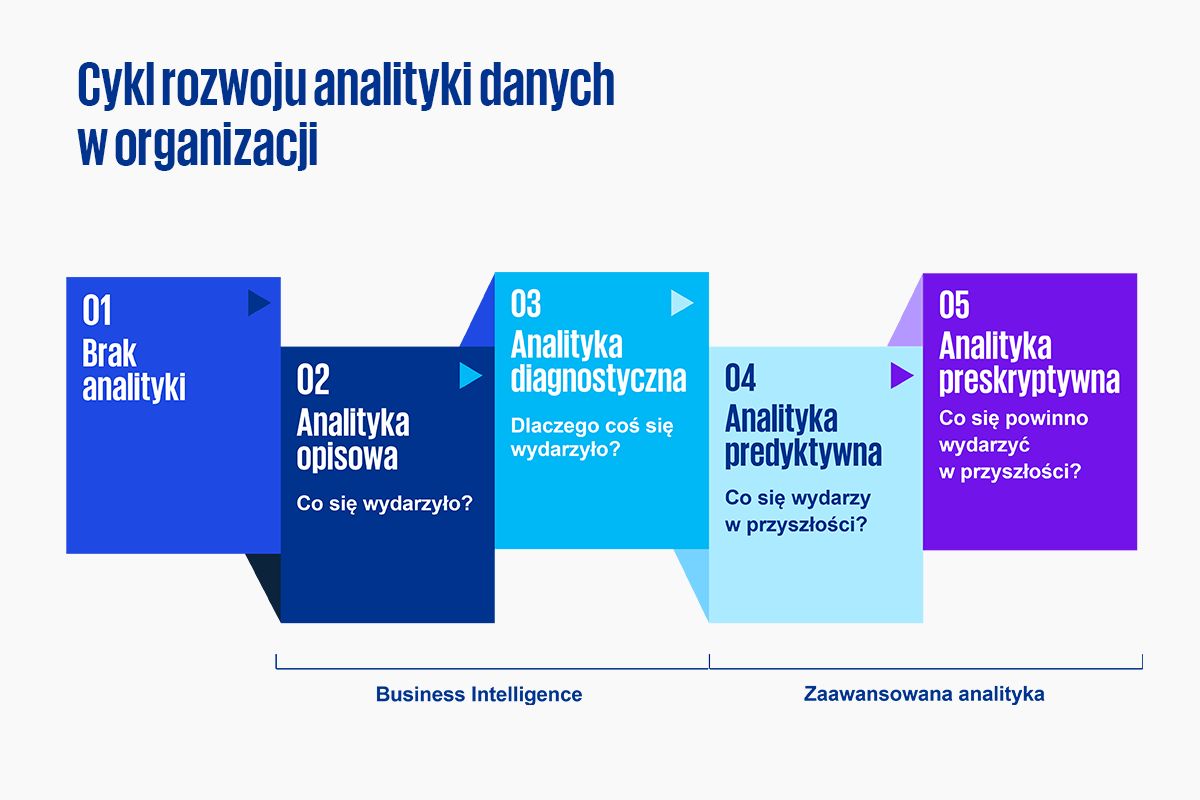 Cykl rozwoju analityki danych w organizacji

01
Brak analityki

02
Analityka opisowa

Co się wydarzyło?

03
Analityka diagnostyczna

Dlaczego coś się wydarzyło?

04
Analityka predyktywna

Co się wydarzy w przyszłości?

05
Analityka preskryptywna

Co się powinno wydarzyć w przyszłości?

Business Intelligence

Zaawansowana analityka